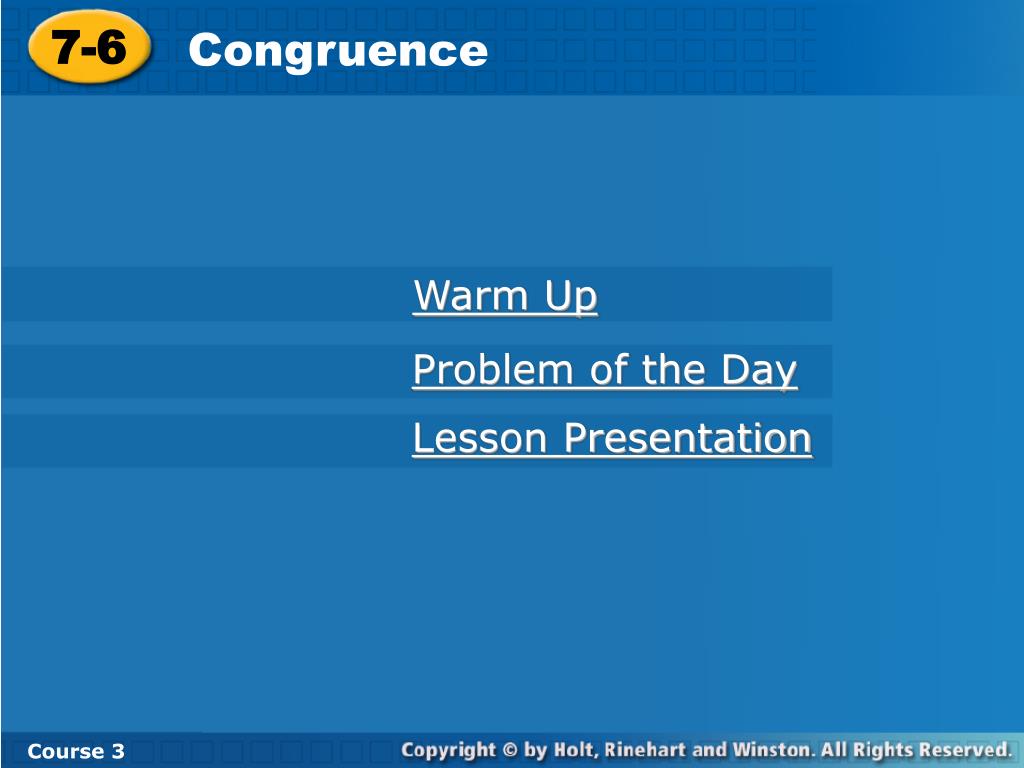 7-6 Congruence

Warm Up

Problem of the Day

Lesson Presentation

Course 3

Copyright © by Holt, Rinehart and Winston. All Rights Reserved.